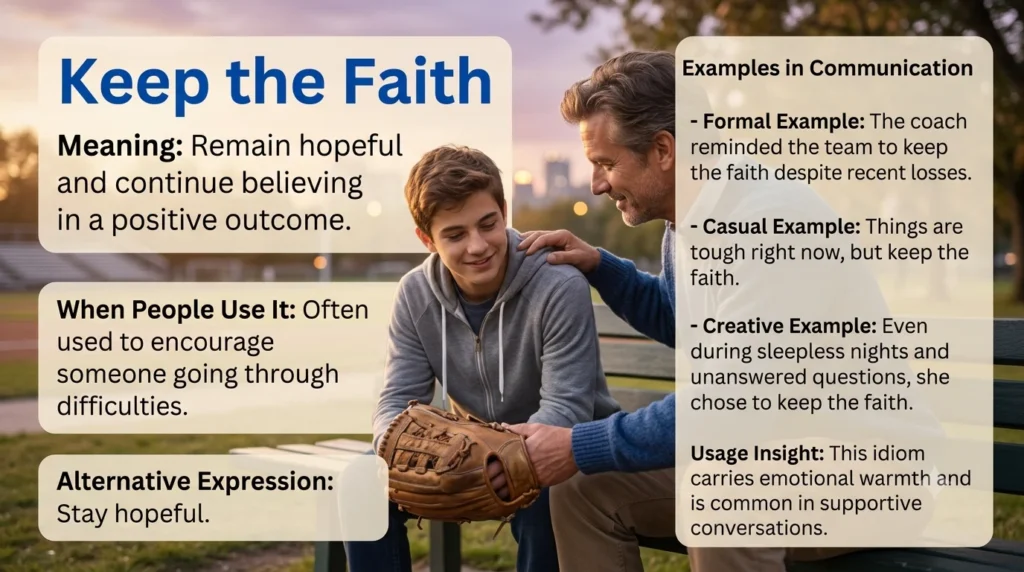 Keep the Faith

Meaning: Remain hopeful and continue believing in a positive outcome.

When People Use It: Often used to encourage someone going through difficulties.

Alternative Expression: Stay hopeful.

Examples in Communication

- Formal Example: The coach reminded the team to keep the faith despite recent losses.

- Casual Example: Things are tough right now, but keep the faith.

- Creative Example: Even during sleepless nights and unanswered questions, she chose to keep the faith.

Usage Insight: This idiom carries emotional warmth and is common in supportive conversations.